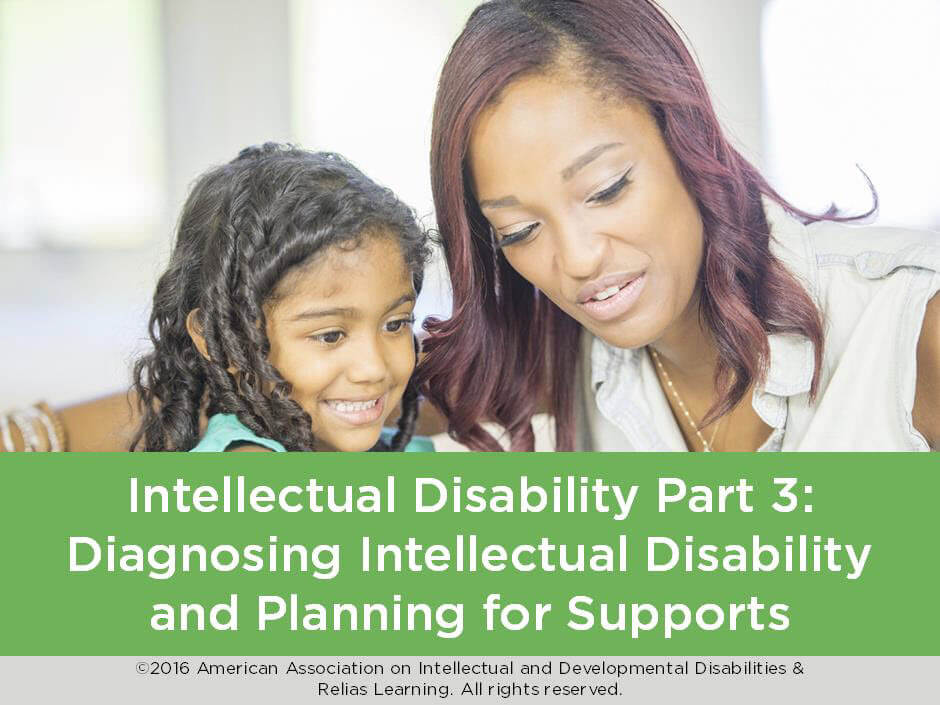 Intellectual Disability Part 3: Diagnosing Intellectual Disability and Planning for Supports

©2016 American Association on Intellectual and Developmental Disabilities & Relias Learning. All rights reserved.